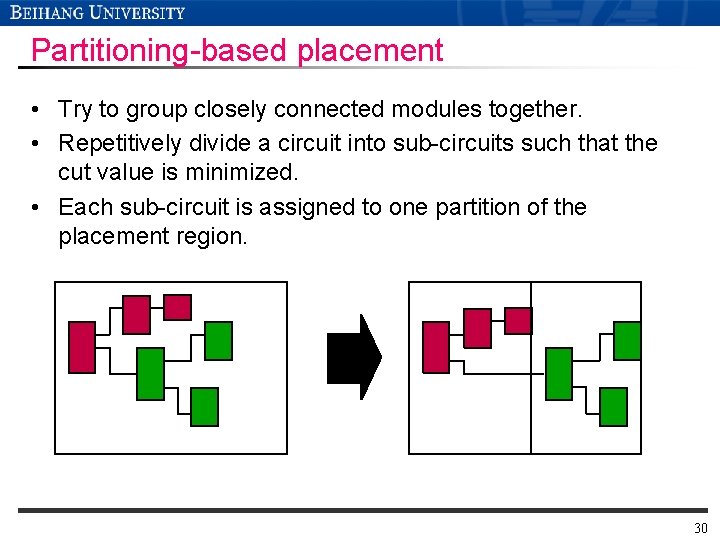 BEIHANG UNIVERSITY

Partitioning-based placement

• Try to group closely connected modules together.
• Repetitively divide a circuit into sub-circuits such that the cut value is minimized.
• Each sub-circuit is assigned to one partition of the placement region.

30